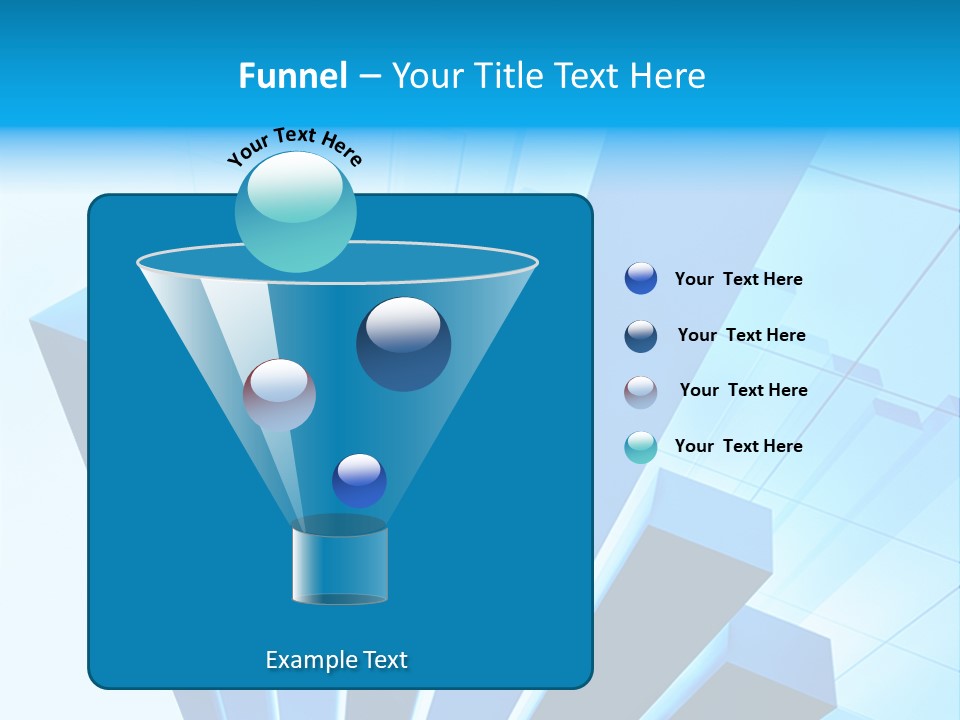 Funnel – Your Title Text Here

Your Text Here

Your Text Here

Your Text Here

Your Text Here

Your Text Here

Example Text